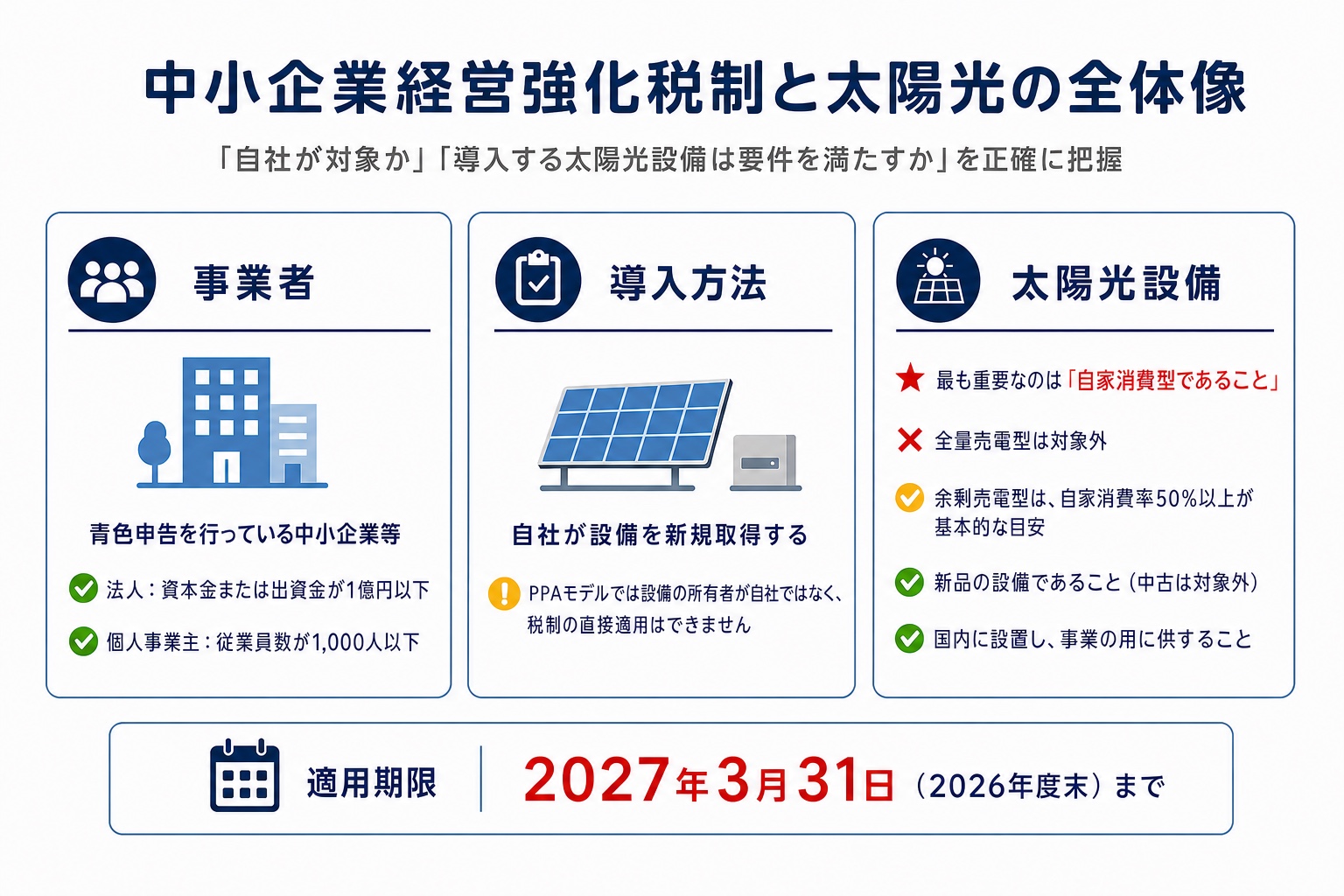 中小企業経営強化税制と太陽光の全体像

「自社が対象か」「導入する太陽光設備は要件を満たすか」を正確に把握

事業者

青色申告を行っている中小企業等

法人：資本金または出資金が1億円以下

個人事業主：従業員数が1,000人以下

導入方法

自社が設備を新規取得する

PPAモデルでは設備の所有者が自社ではなく、税制の直接適用はできません

太陽光設備

最も重要なのは「自家消費型であること」

全量売電型は対象外

余剰売電型は、自家消費率50%以上が基本的な目安

新品の設備であること（中古は対象外）

国内に設置し、事業の用に供すること

適用期限

2027年3月31日（2026年度末）まで